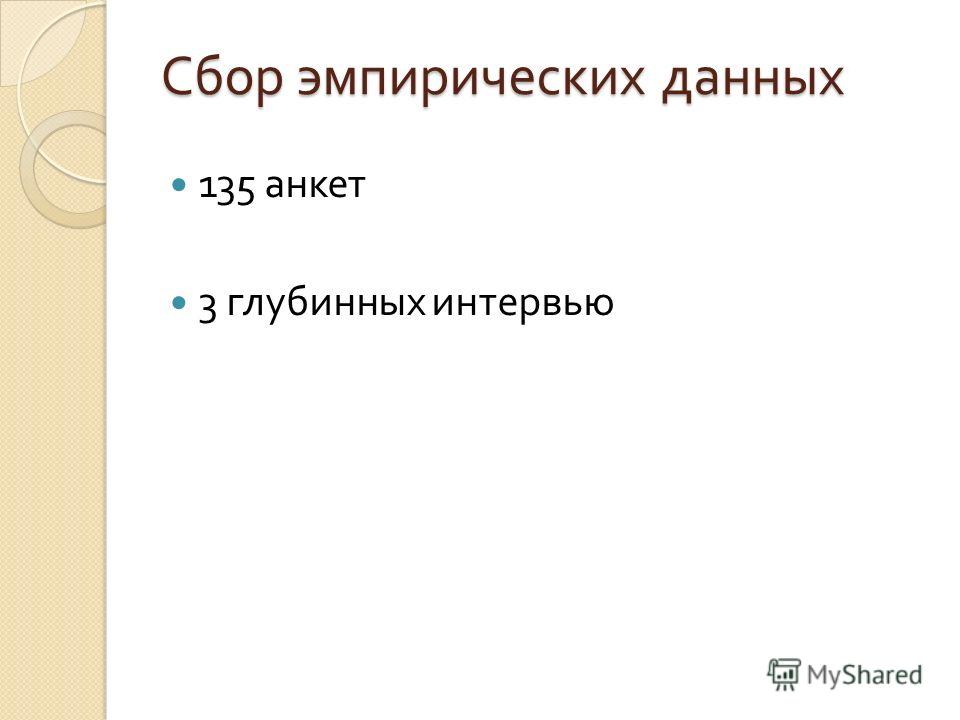 Сбор эмпирических данных

135 анкет

3 глубинных интервью

MyShared